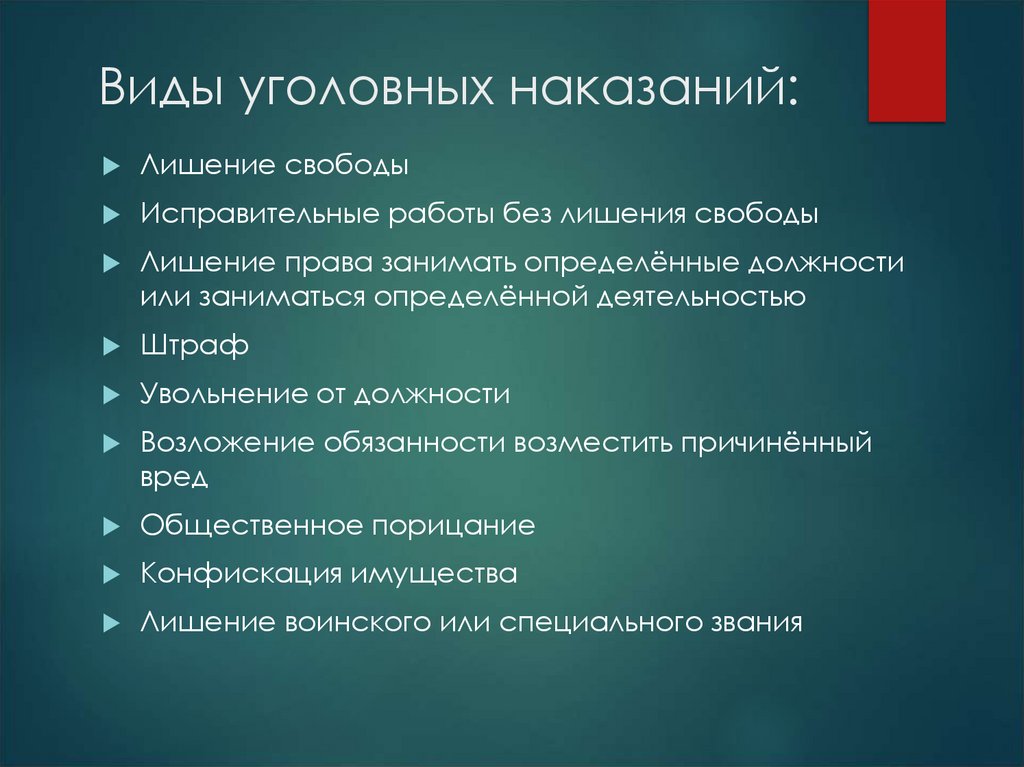 Виды уголовных наказаний:

Лишение свободы

Исправительные работы без лишения свободы

Лишение права занимать определённые должности или заниматься определённой деятельностью

Штраф

Увольнение от должности

Возложение обязанности возместить причинённый вред

Общественное порицание

Конфискация имущества

Лишение воинского или специального звания